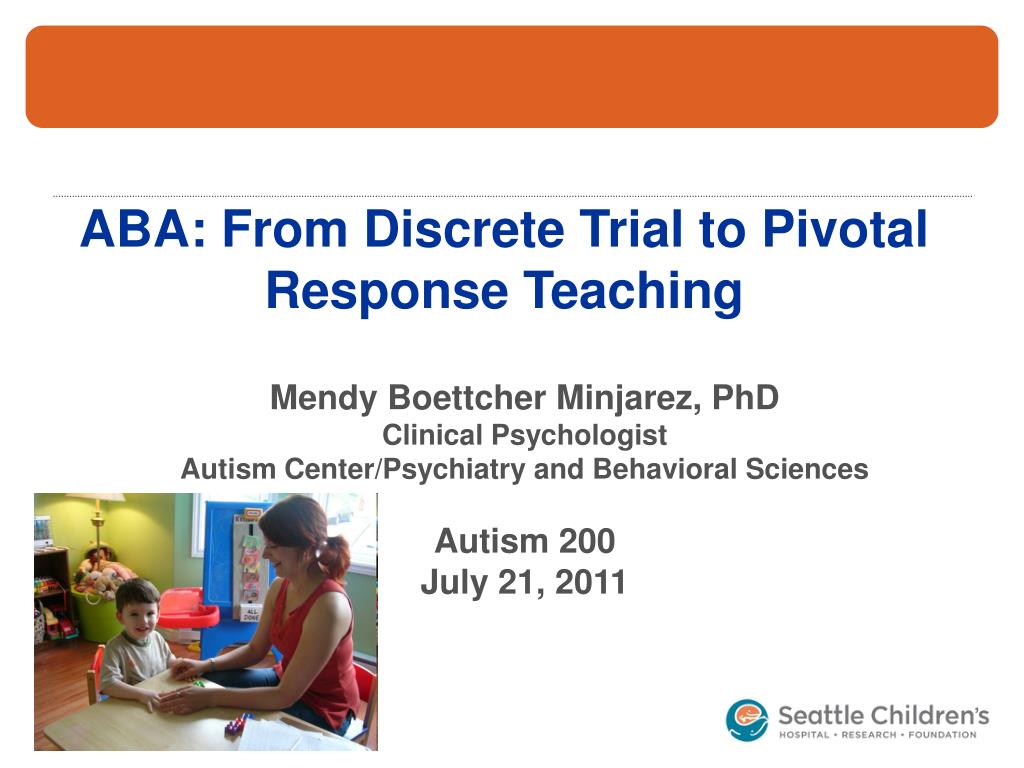 ABA: From Discrete Trial to Pivotal Response Teaching

Mendy Boettcher Minjarez, PhD
Clinical Psychologist
Autism Center/Psychiatry and Behavioral Sciences

Autism 200
July 21, 2011

ALL DONE

Seattle Children's
HOSPITAL • RESEARCH • FOUNDATION